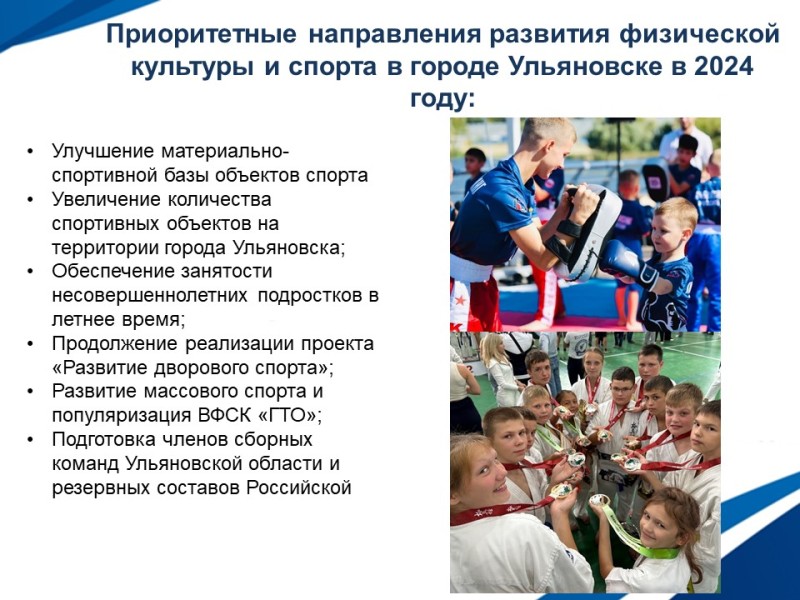 Приоритетные направления развития физической культуры и спорта в городе Ульяновске в 2024 году:

• Улучшение материально-спортивной базы объектов спорта
• Увеличение количества спортивных объектов на территории города Ульяновска;
• Обеспечение занятости несовершеннолетних подростков в летнее время;
• Продолжение реализации проекта «Развитие дворового спорта»;
• Развитие массового спорта и популяризация ВФСК «ГТО»;
• Подготовка членов сборных команд Ульяновской области и резервных составов Российской